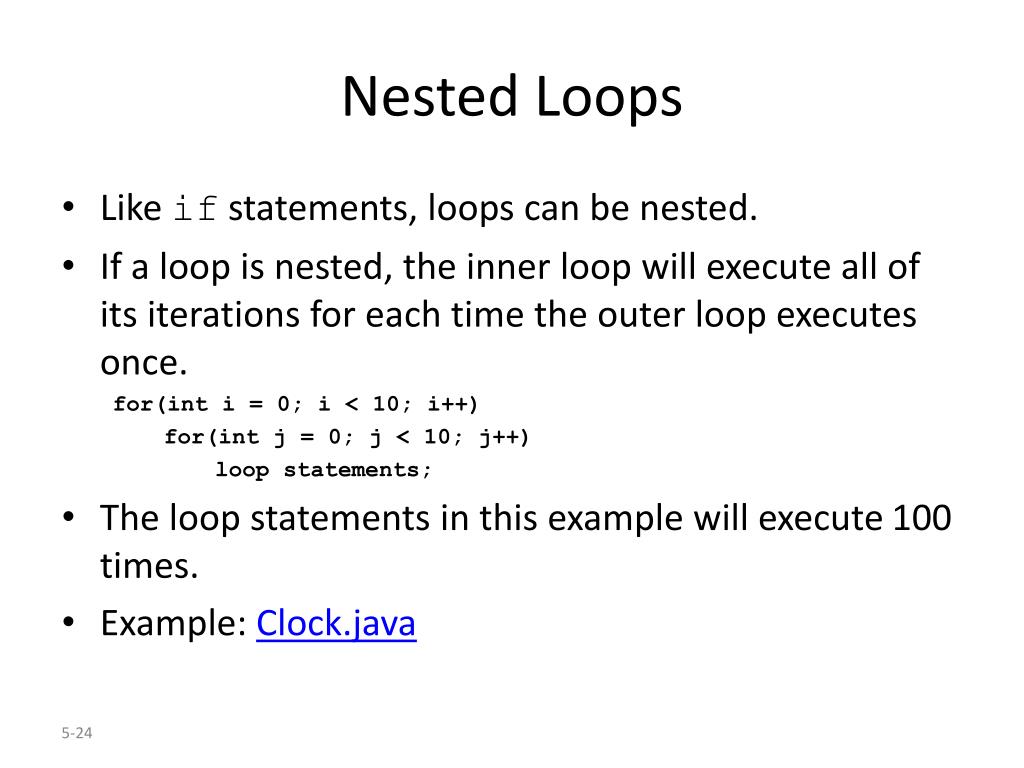 Nested Loops

• Like if statements, loops can be nested.
• If a loop is nested, the inner loop will execute all of its iterations for each time the outer loop executes once.

for(int i = 0; i < 10; i++)
    for(int j = 0; j < 10; j++)
        loop statements;

• The loop statements in this example will execute 100 times.
• Example: Clock.java

5-24